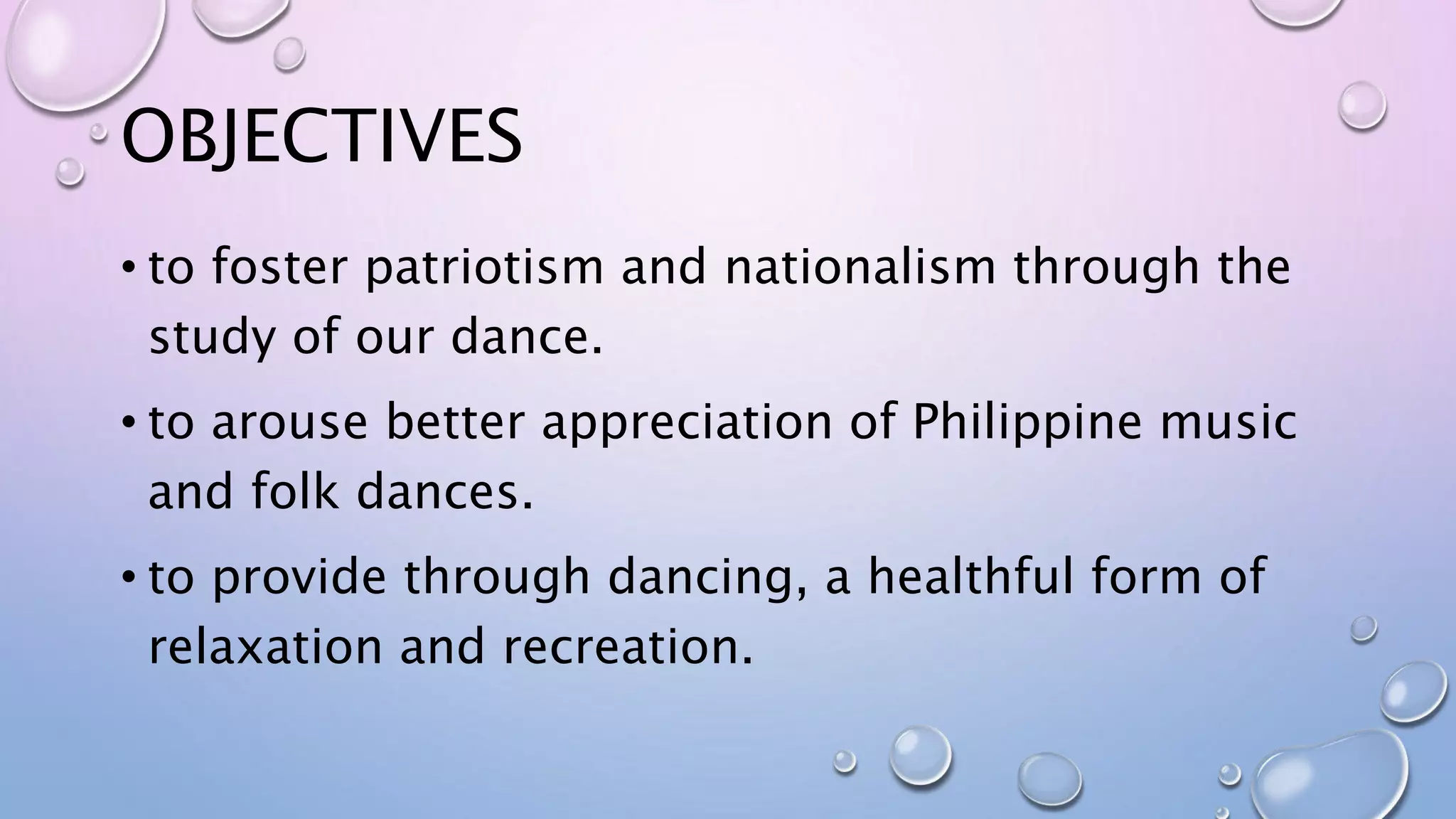 OBJECTIVES

• to foster patriotism and nationalism through the study of our dance.

• to arouse better appreciation of Philippine music and folk dances.

• to provide through dancing, a healthful form of relaxation and recreation.